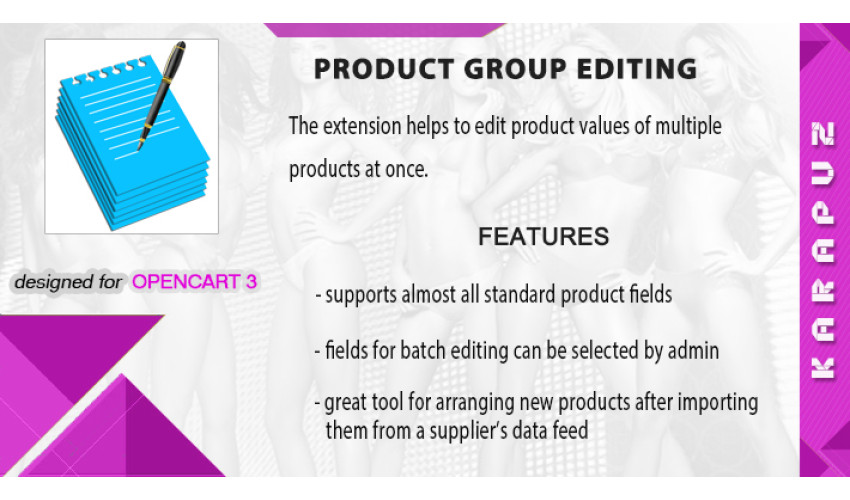 PRODUCT GROUP EDITING

The extension helps to edit product values of multiple products at once.

FEATURES

- supports almost all standard product fields

- fields for batch editing can be selected by admin

- great tool for arranging new products after importing them from a supplier's data feed

designed for OPENCART 3

KARAPUZ